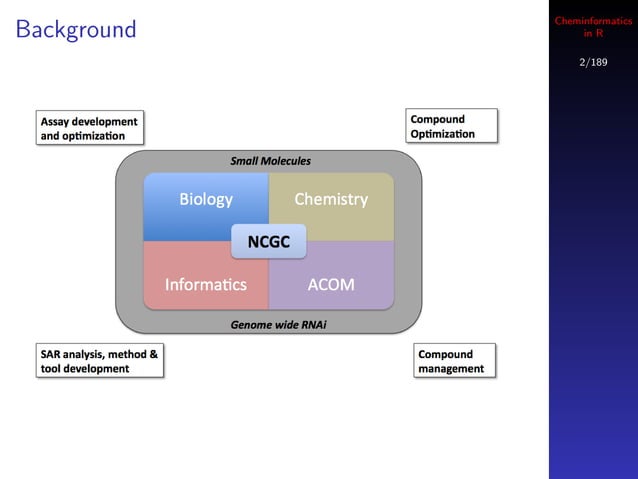 Background

Cheminformatics in R

2/189

Assay development and optimization

Compound Optimization

Small Molecules

Biology

Chemistry

NCGC

Informatics

ACOM

Genome wide RNAi

SAR analysis, method & tool development

Compound management